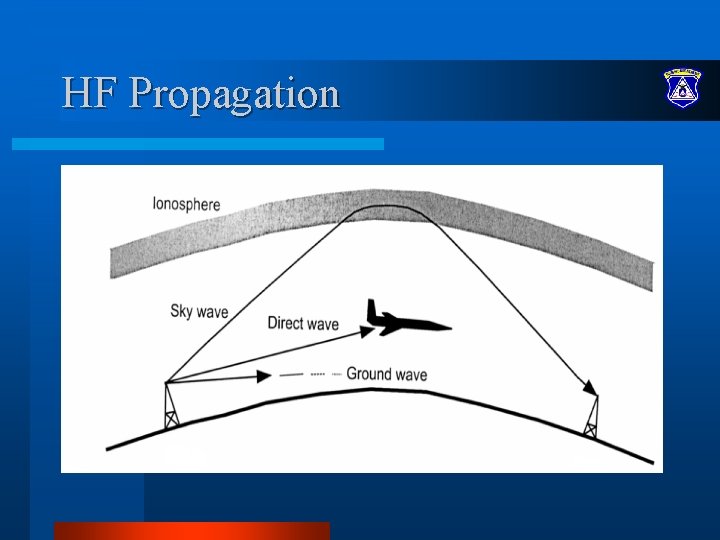 HF Propagation

Ionosphere

Sky wave

Direct wave

Ground wave